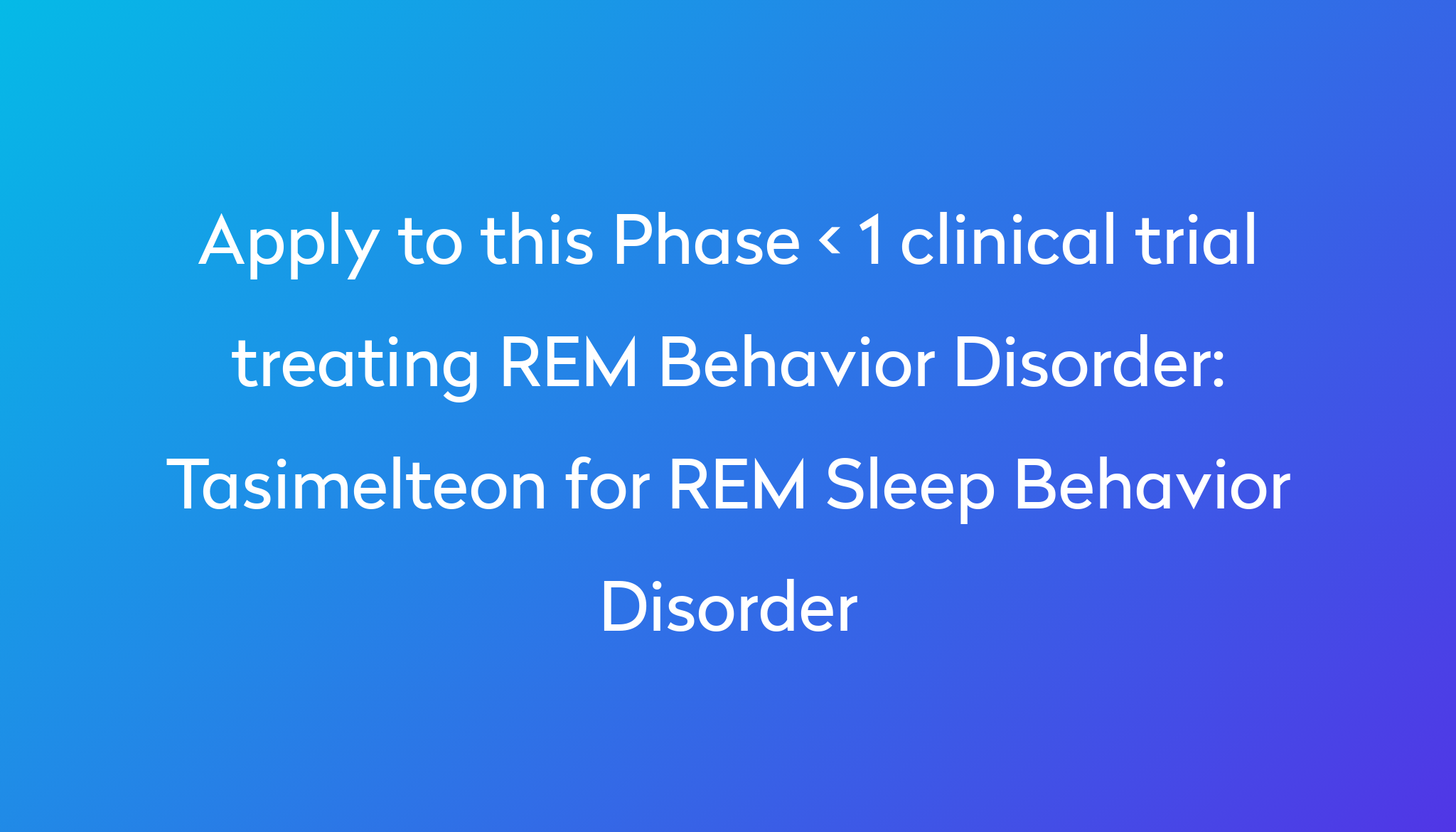 Apply to this Phase < 1 clinical trial treating REM Behavior Disorder: Tasimelteon for REM Sleep Behavior Disorder